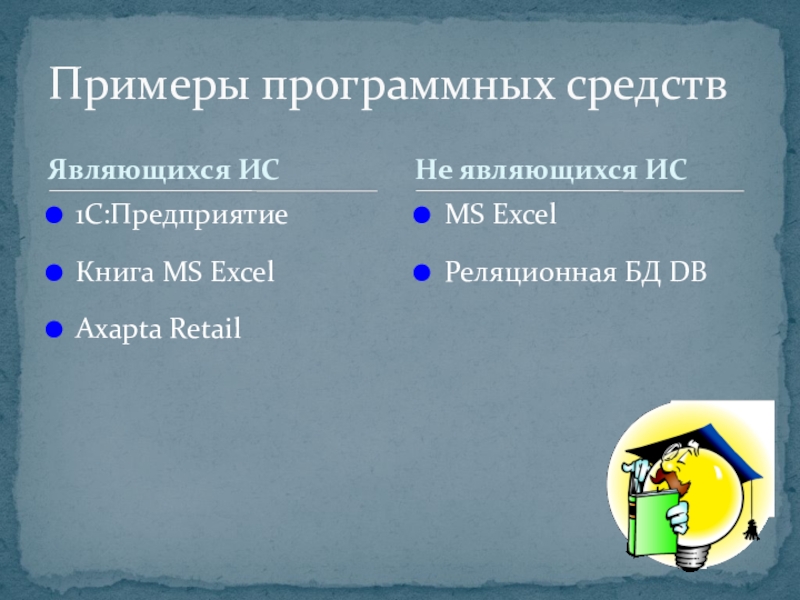 Примеры программных средств

Являющихся ИС

- 1С:Предприятие
- Книга MS Excel
- Axapta Retail

Не являющихся ИС

- MS Excel
- Реляционная БД DB